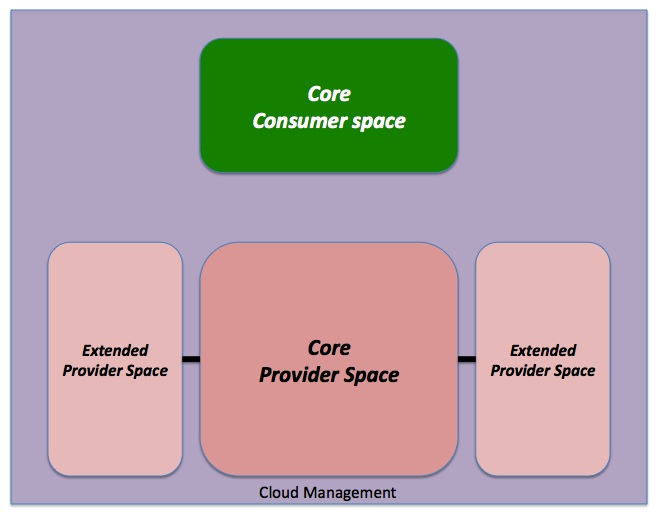 Core
Consumer space

Extended
Provider Space

Core
Provider Space

Extended
Provider Space

Cloud Management